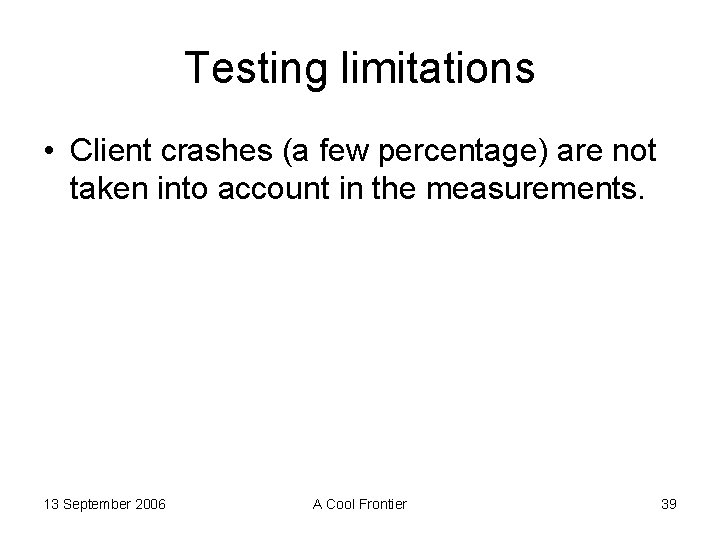 Testing limitations

• Client crashes (a few percentage) are not taken into account in the measurements.

13 September 2006

A Cool Frontier

39